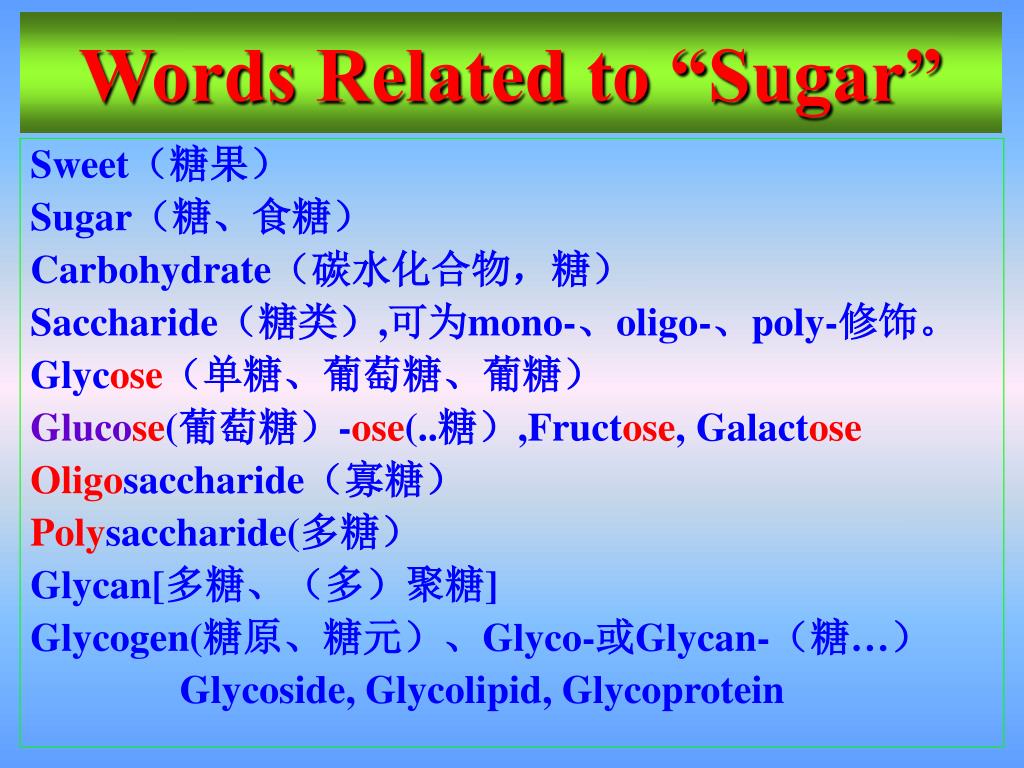 Words Related to “Sugar”

Sweet（糖果）
Sugar（糖、食糖）
Carbohydrate（碳水化合物，糖）
Saccharide（糖类）,可为mono-、oligo-、poly-修饰。
Glycose（单糖、葡萄糖、葡糖）
Glucose(葡萄糖）-ose(..糖）,Fructose, Galactose
Oligosaccharide（寡糖）
Polysaccharide(多糖）
Glycan[多糖、（多）聚糖]
Glycogen(糖原、糖元）、Glyco-或Glycan-（糖…）
Glycoside, Glycolipid, Glycoprotein